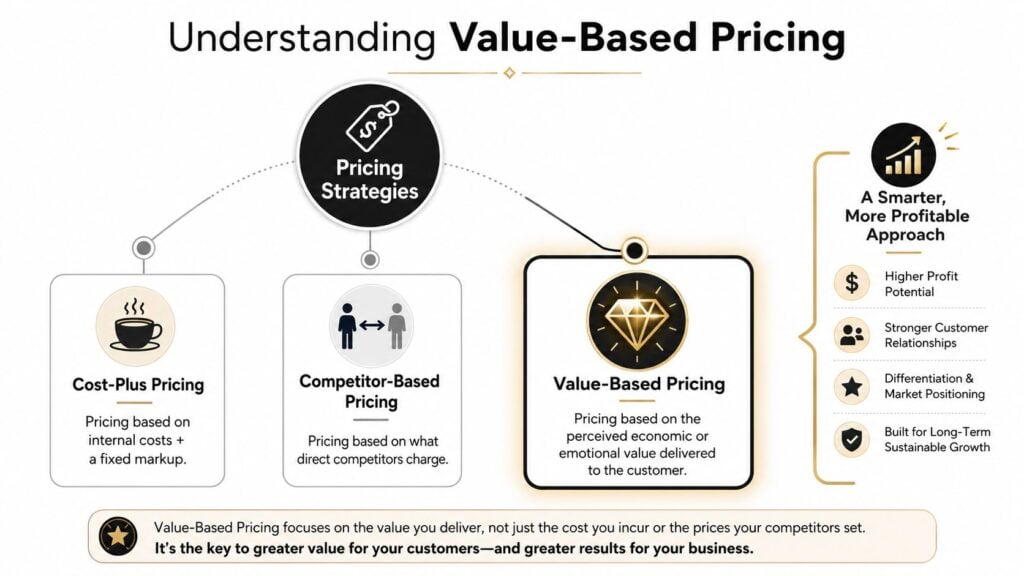 Understanding Value-Based Pricing

Pricing Strategies

Cost-Plus Pricing

Pricing based on internal costs + a fixed markup.

Competitor-Based Pricing

Pricing based on what direct competitors charge.

Value-Based Pricing

Pricing based on the perceived economic or emotional value delivered to the customer.

A Smarter, More Profitable Approach

Higher Profit Potential

Stronger Customer Relationships

Differentiation & Market Positioning

Built for Long-Term Sustainable Growth

Value-Based Pricing focuses on the value you deliver, not just the cost you incur or the prices your competitors set.
It's the key to greater value for your customers—and greater results for your business.